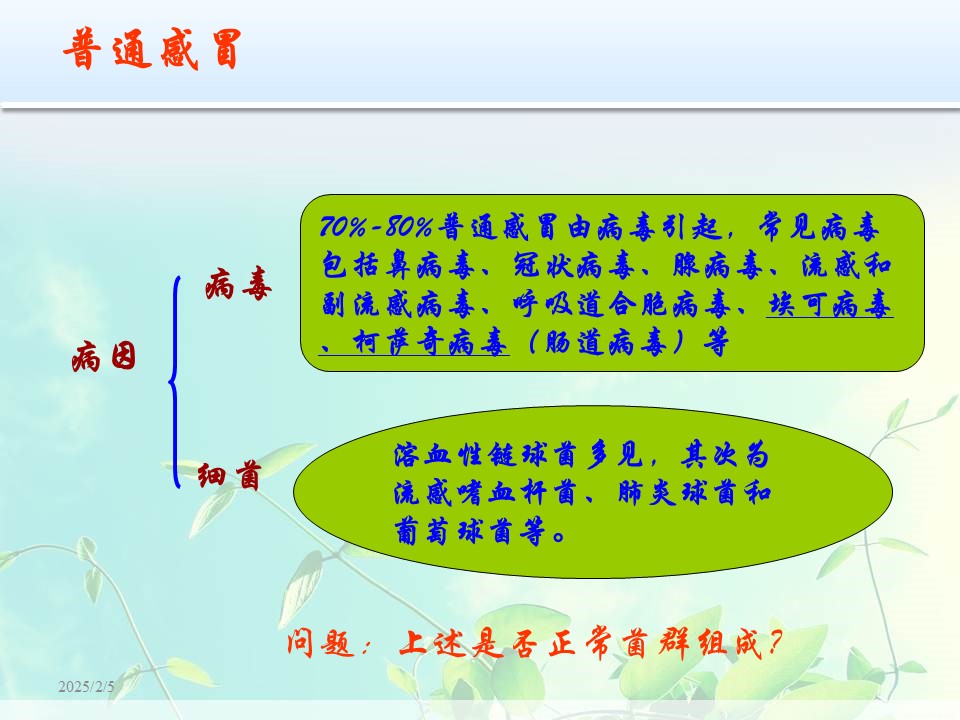 普通感冒

病因

病毒

70%-80%普通感冒由病毒引起，常见病毒包括鼻病毒、冠状病毒、腺病毒、流感和副流感病毒、呼吸道合胞病毒、埃可病毒、柯萨奇病毒（肠道病毒）等

细菌

溶血性链球菌多见，其次为流感嗜血杆菌、肺炎球菌和葡萄球菌等。

问题：上述是否正常菌群组成？

2025/2/5